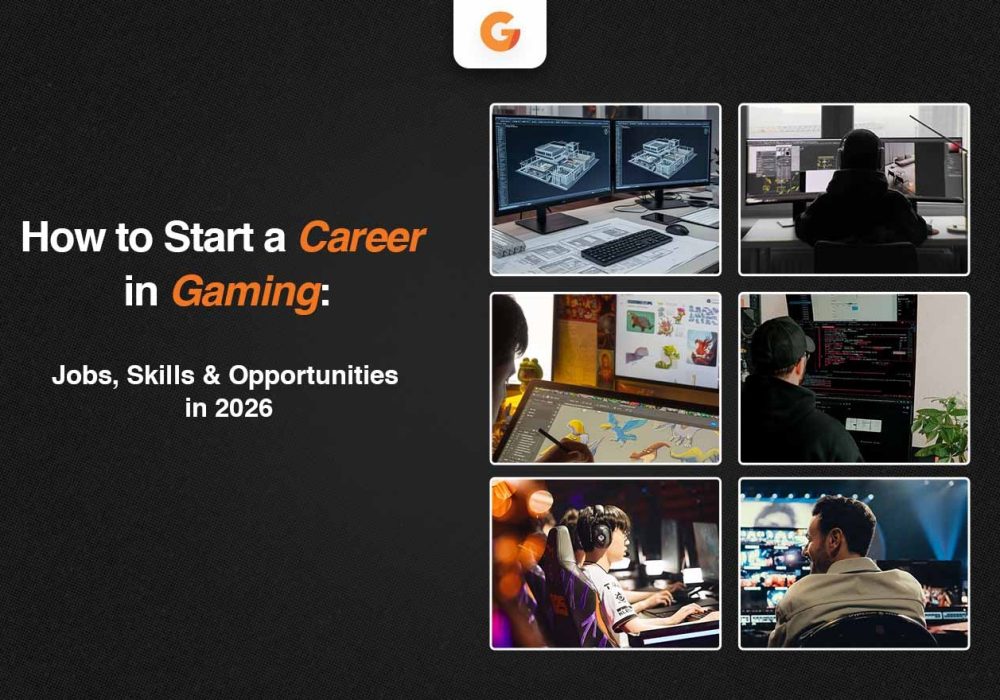 G

How to Start a Career in Gaming:

Jobs, Skills & Opportunities in 2026